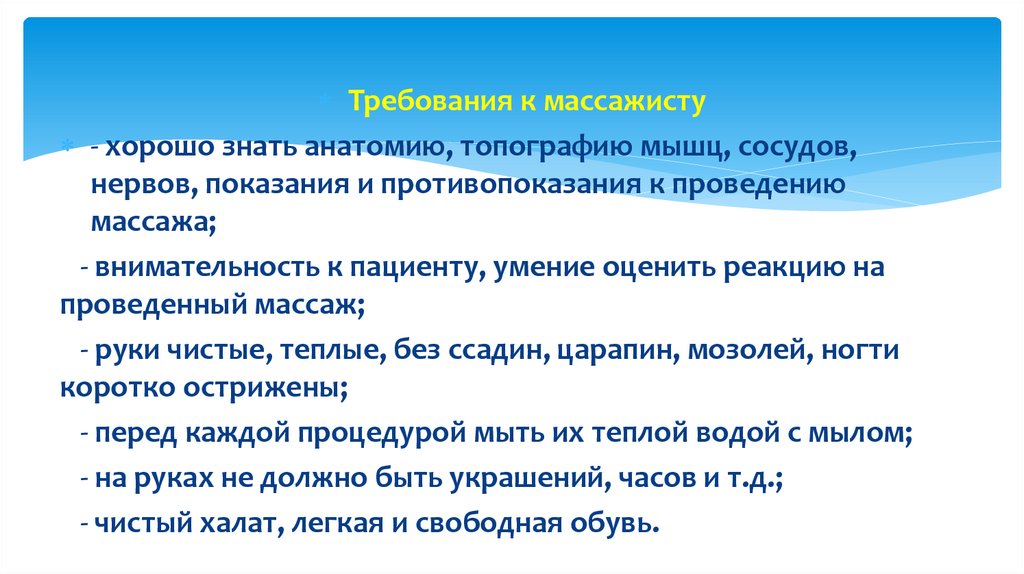 Требования к массажисту

- хорошо знать анатомию, топографию мышц, сосудов, нервов, показания и противопоказания к проведению массажа;

- внимательность к пациенту, умение оценить реакцию на проведенный массаж;

- руки чистые, теплые, без ссадин, царапин, мозолей, ногти коротко острижены;

- перед каждой процедурой мыть их теплой водой с мылом;

- на руках не должно быть украшений, часов и т.д.;

- чистый халат, легкая и свободная обувь.